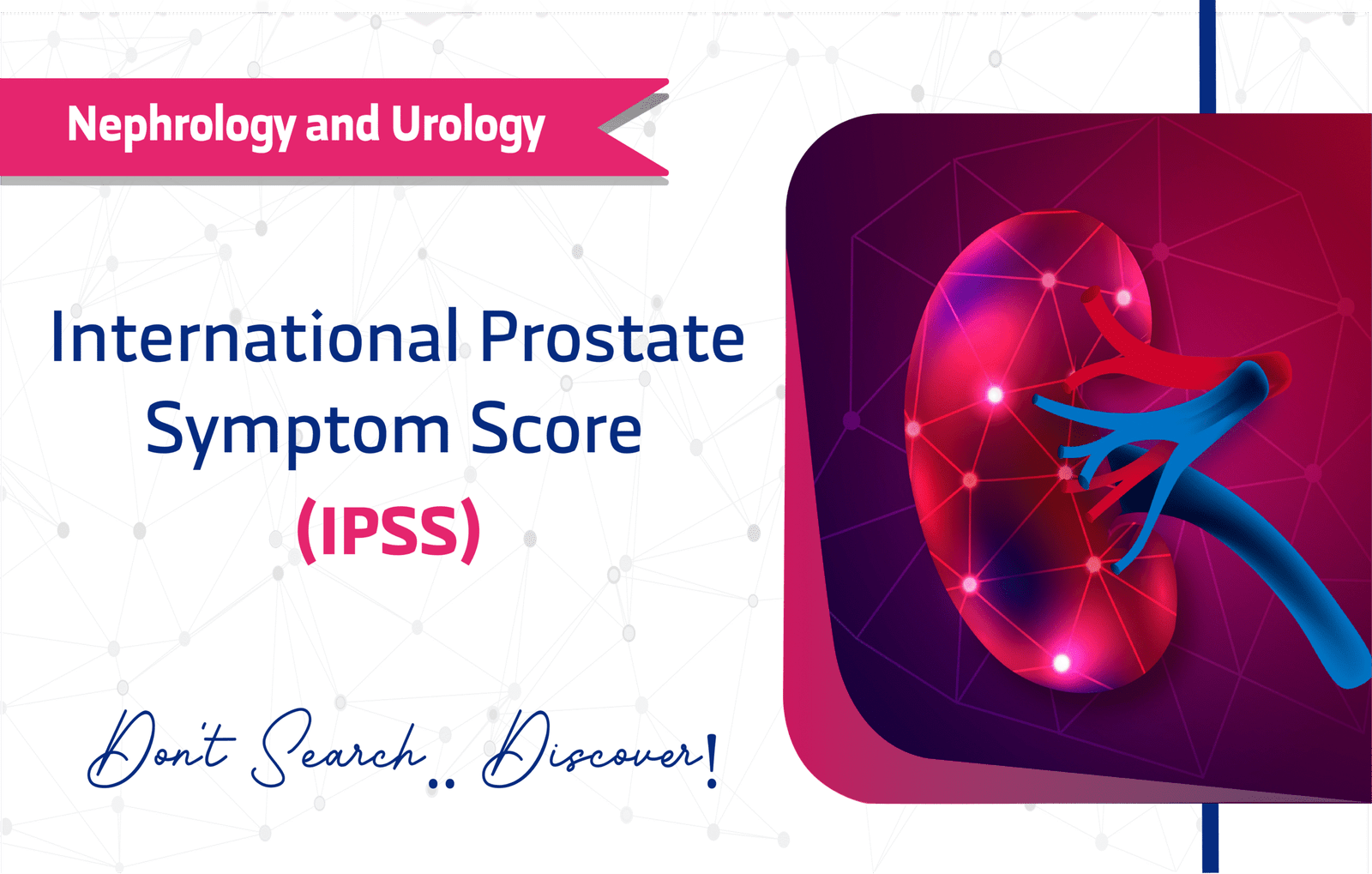 Nephrology and Urology

International Prostate Symptom Score (IPSS)

Don't Search.. Discover!